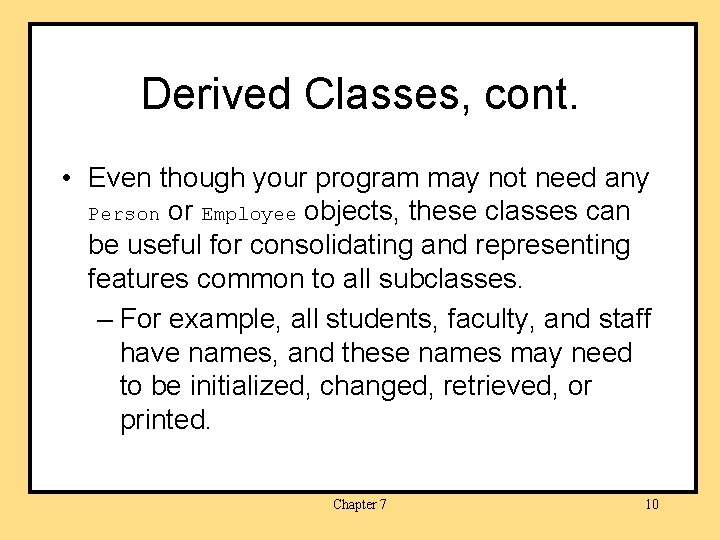 Derived Classes, cont.

• Even though your program may not need any Person or Employee objects, these classes can be useful for consolidating and representing features common to all subclasses.

– For example, all students, faculty, and staff have names, and these names may need to be initialized, changed, retrieved, or printed.

Chapter 7

10